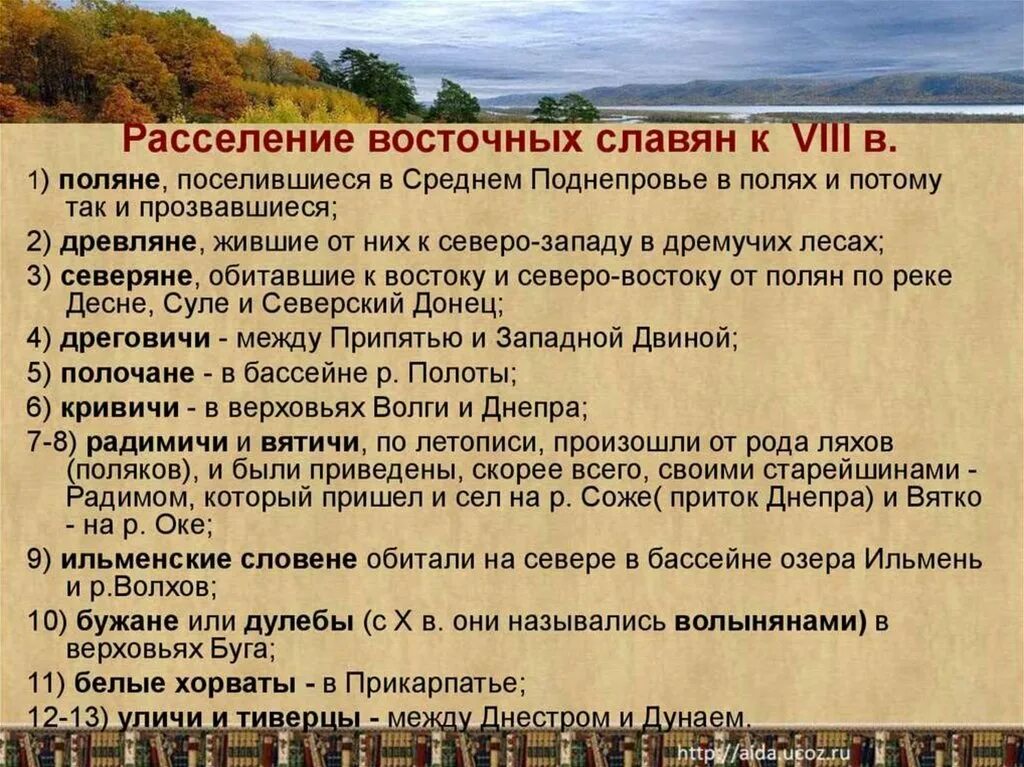 Расселение восточных славян к VIII в.

1) поляне, поселившиеся в Среднем Поднепровье в полях и потому так и прозвавшиеся;

2) древляне, жившие от них к северо-западу в дремучих лесах;

3) северяне, обитавшие к востоку и северо-востоку от полян по реке Десне, Суле и Северский Донец;

4) дреговичи - между Припятью и Западной Двиной;

5) полочане - в бассейне р. Полоты;

6) кривичи - в верховьях Волги и Днепра;

7-8) радимичи и вятичи, по летописи, произошли от рода ляхов (поляков), и были приведены, скорее всего, своими старейшинами - Радимом, который пришел и сел на р. Соже( приток Днепра) и Вятко - на р. Оке;

9) ильменские словене обитали на севере в бассейне озера Ильмень и р.Волхов;

10) бужане или дулебы (с X в. они назывались волынянами) в верховьях Буга;

11) белые хорваты - в Прикарпатье;

12-13) уличи и тиверцы - между Днестром и Дунаем.

http://aida.ucoz.ru